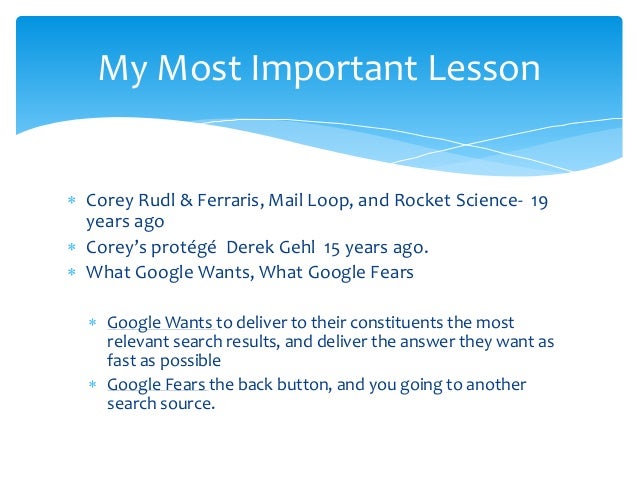 My Most Important Lesson

* Corey Rudl & Ferraris, Mail Loop, and Rocket Science- 19 years ago
* Corey's protégé Derek Gehl 15 years ago.
* What Google Wants, What Google Fears

* Google Wants to deliver to their constituents the most relevant search results, and deliver the answer they want as fast as possible
* Google Fears the back button, and you going to another search source.